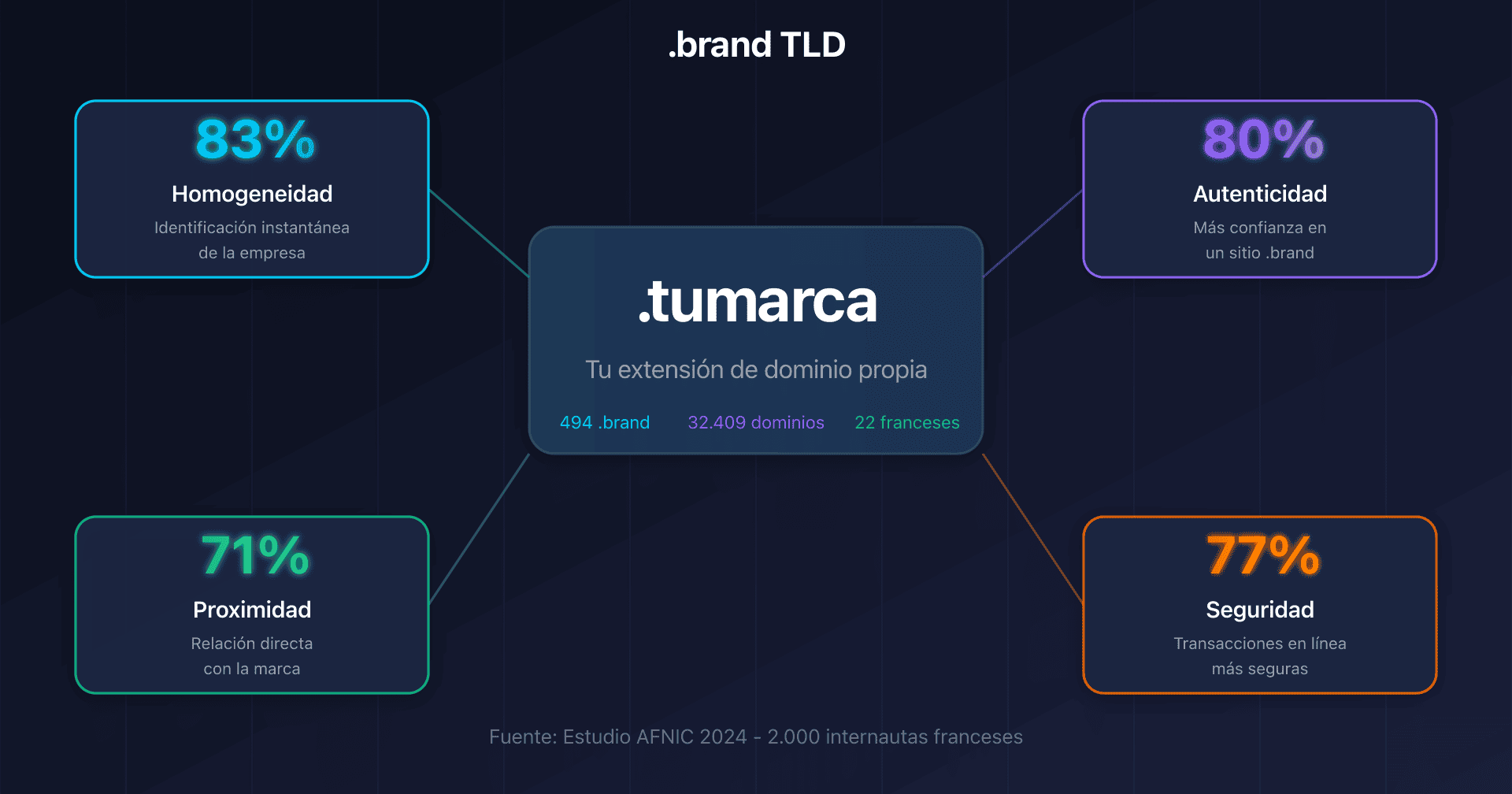 .brand TLD

83%
Homogeneidad
Identificación instantánea de la empresa

80%
Autenticidad
Más confianza en un sitio .brand

.tumarca
Tu extensión de dominio propia
494 .brand 32.409 dominios 22 franceses

71%
Proximidad
Relación directa con la marca

77%
Seguridad
Transacciones en línea más seguras

Fuente: Estudio AFNIC 2024 - 2.000 internautas franceses